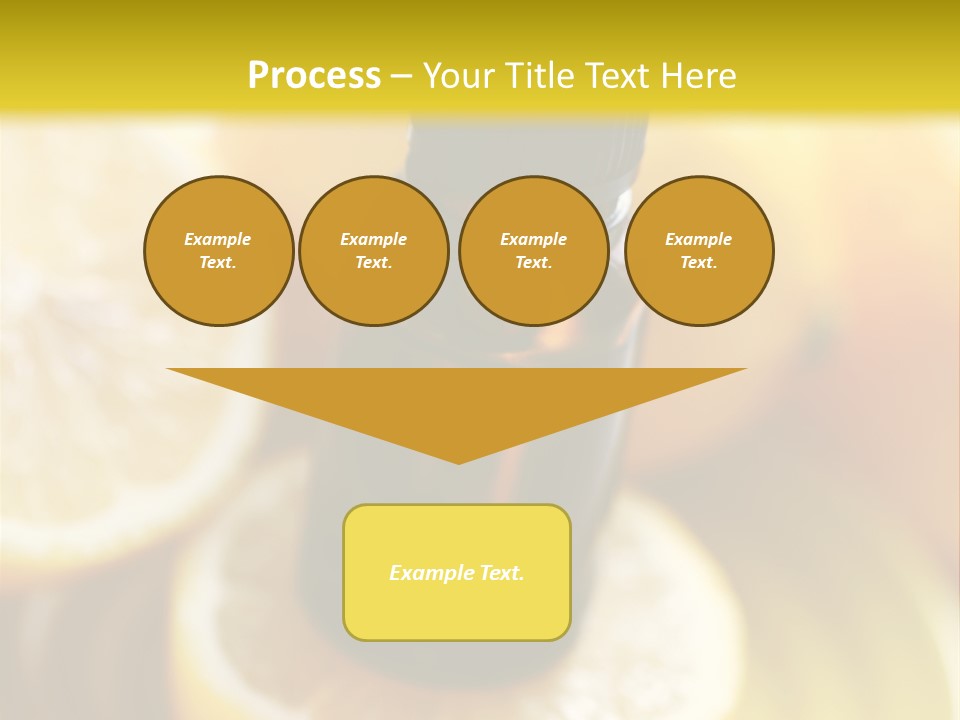 Process – Your Title Text Here

Example Text.

Example Text.

Example Text.

Example Text.

Example Text.